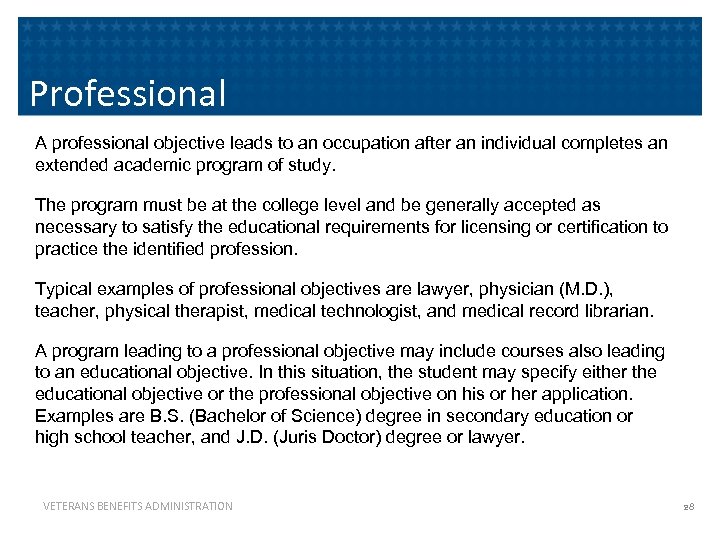 Professional

A professional objective leads to an occupation after an individual completes an extended academic program of study.

The program must be at the college level and be generally accepted as necessary to satisfy the educational requirements for licensing or certification to practice the identified profession.

Typical examples of professional objectives are lawyer, physician (M.D.), teacher, physical therapist, medical technologist, and medical record librarian.

A program leading to a professional objective may include courses also leading to an educational objective. In this situation, the student may specify either the educational objective or the professional objective on his or her application. Examples are B.S. (Bachelor of Science) degree in secondary education or high school teacher, and J.D. (Juris Doctor) degree or lawyer.

VETERANS BENEFITS ADMINISTRATION

28